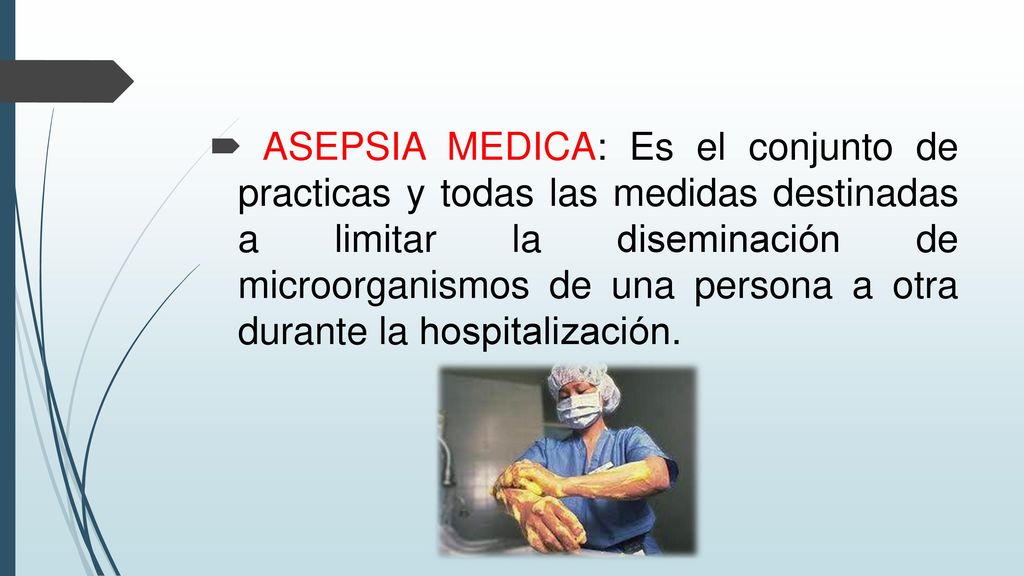 ASEPSIA MEDICA: Es el conjunto de practicas y todas las medidas destinadas a limitar la diseminación de microorganismos de una persona a otra durante la hospitalización.